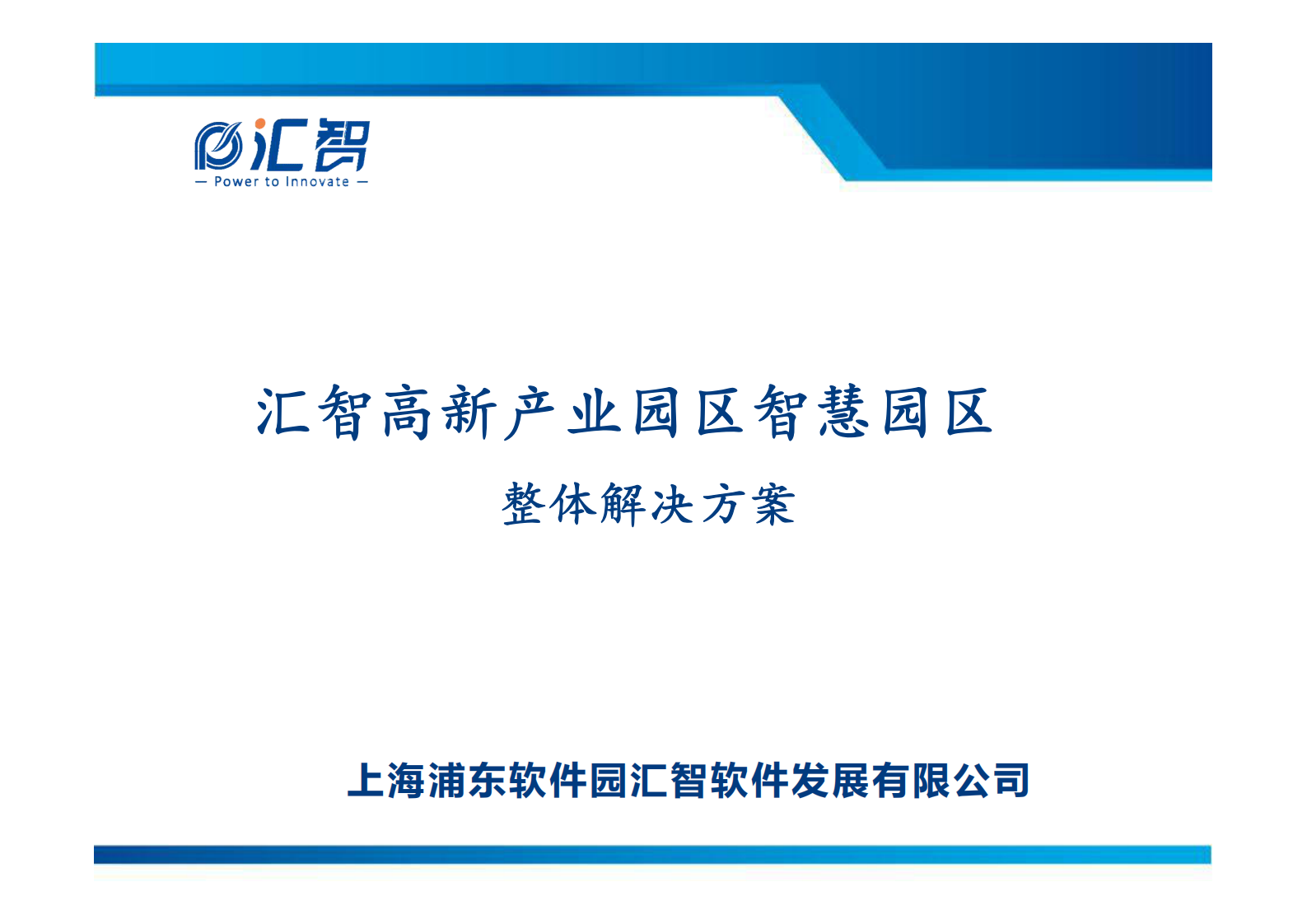 汇智
— Power to Innovate —

汇智高新产业园区智慧园区

整体解决方案

上海浦东软件园汇智软件发展有限公司